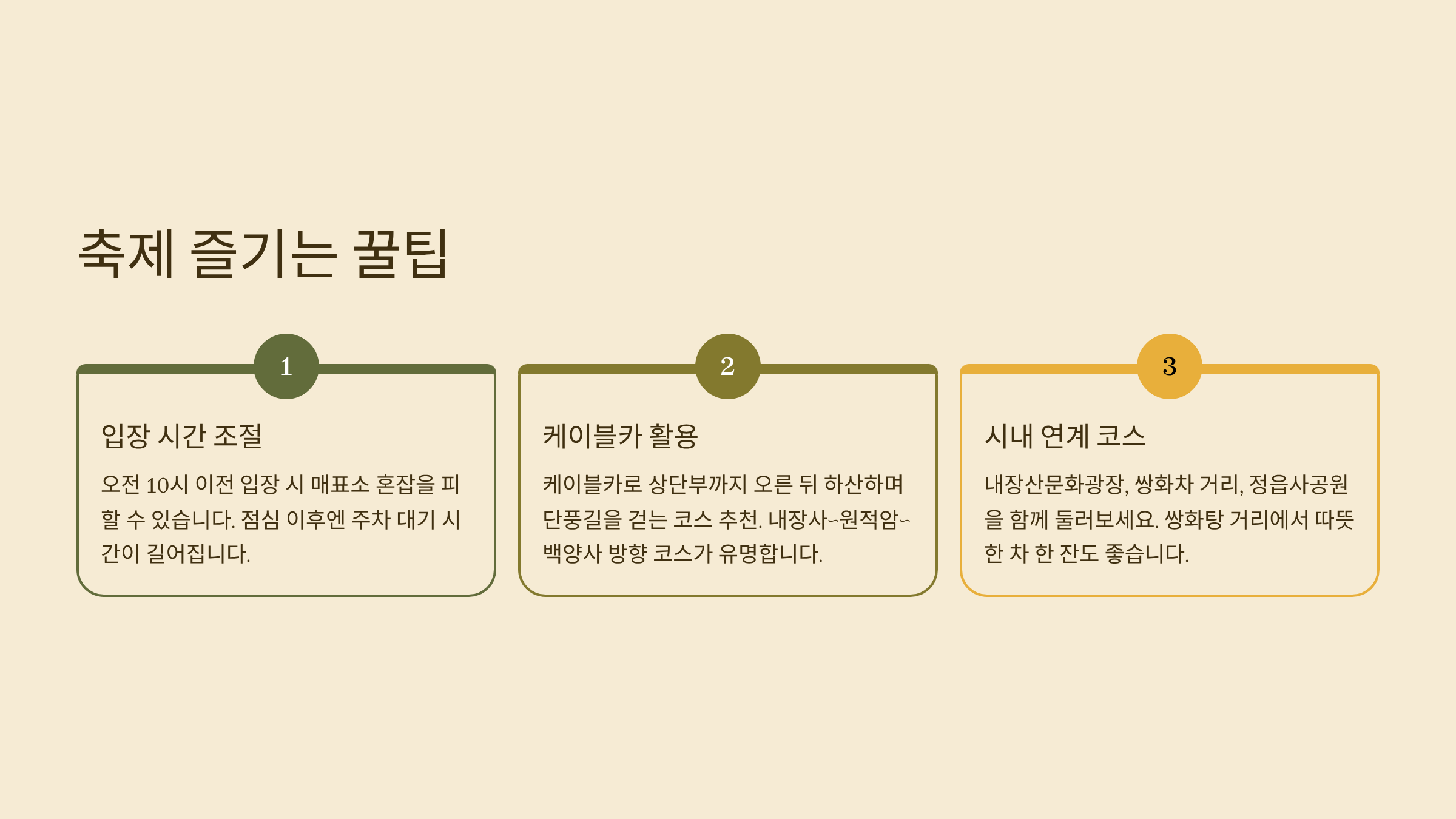 축제 즐기는 꿀팁

1

입장 시간 조절

오전 10시 이전 입장 시 매표소 혼잡을 피할 수 있습니다. 점심 이후엔 주차 대기 시간이 길어집니다.

2

케이블카 활용

케이블카로 상단부까지 오른 뒤 하산하며 단풍길을 걷는 코스 추천. 내장사~원적암~백양사 방향 코스가 유명합니다.

3

시내 연계 코스

내장산문화광장, 쌍화차 거리, 정읍사공원을 함께 둘러보세요. 쌍화탕 거리에서 따뜻한 차 한 잔도 좋습니다.